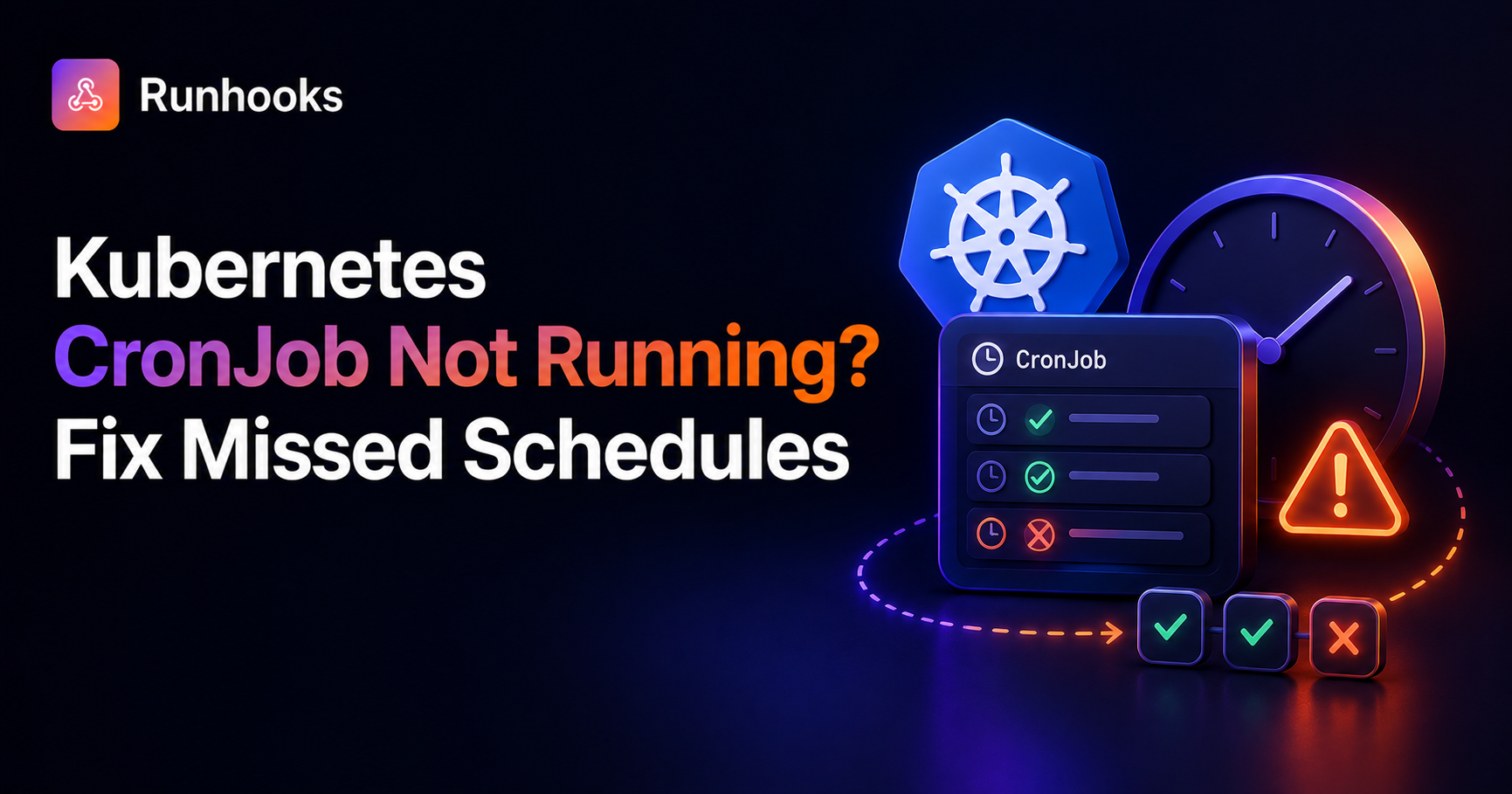 Runhooks

Kubernetes
CronJob Not Running?
Fix Missed Schedules

CronJob